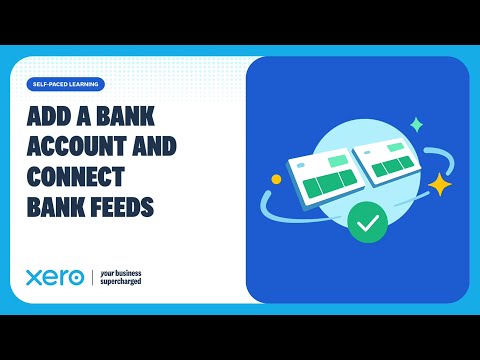 SELF-PACED LEARNING

ADD A BANK ACCOUNT AND CONNECT BANK FEEDS

xero | your business supercharged